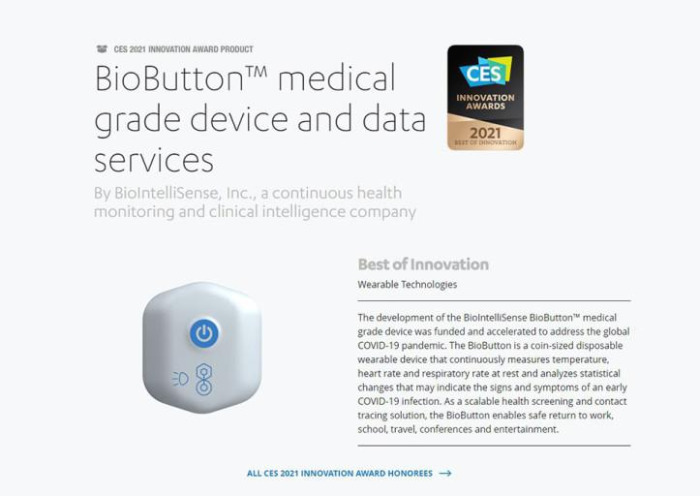 CES 2021 INNOVATION AWARD PRODUCT

BioButton™ medical grade device and data services

By BioIntelliSense, Inc., a continuous health monitoring and clinical intelligence company

CES
INNOVATION AWARDS
2021
BEST OF INNOVATION

Best of Innovation

Wearable Technologies

The development of the BioIntelliSense BioButton™ medical grade device was funded and accelerated to address the global COVID-19 pandemic. The BioButton is a coin-sized disposable wearable device that continuously measures temperature, heart rate and respiratory rate at rest and analyzes statistical changes that may indicate the signs and symptoms of an early COVID-19 infection. As a scalable health screening and contact tracing solution, the BioButton enables safe return to work, school, travel, conferences and entertainment.

ALL CES 2021 INNOVATION AWARD HONOREES →